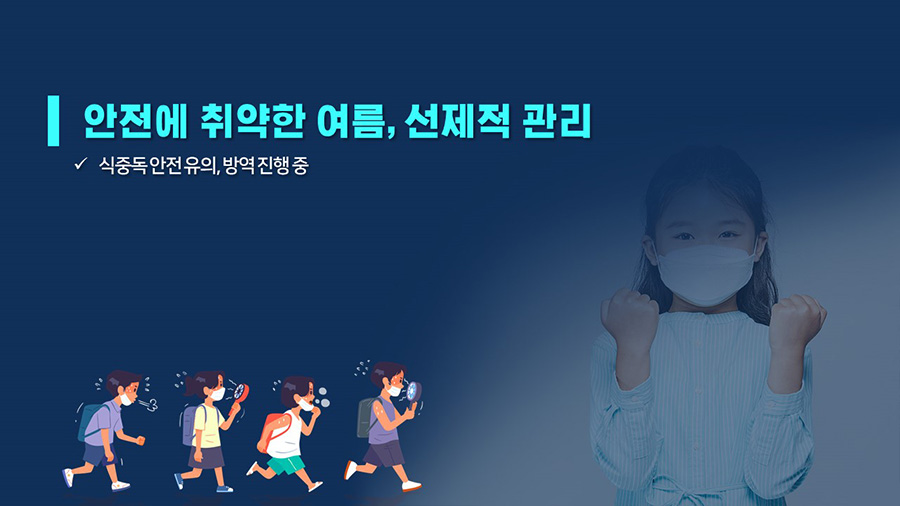 안전에 취약한 여름, 선제적 관리

✓ 식중독 안전 유의, 방역 진행 중